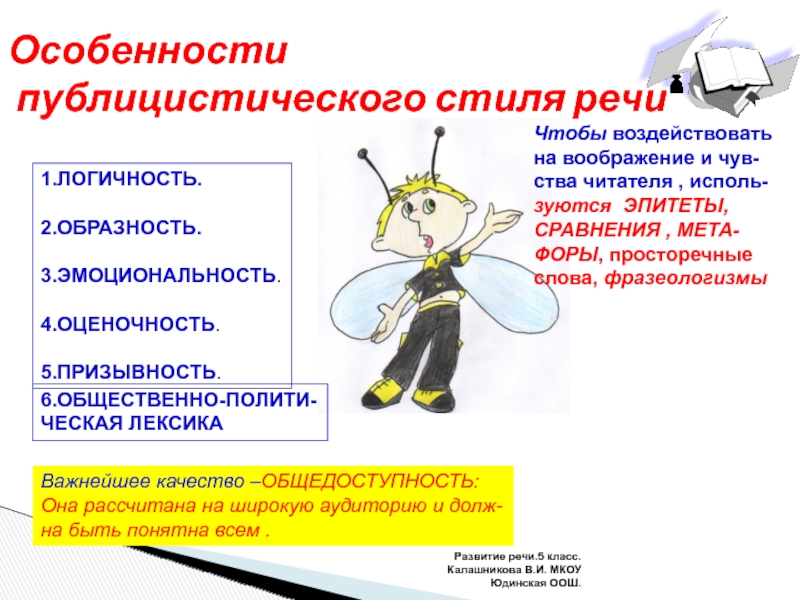 Особенности публицистического стиля речи

1.ЛОГИЧНОСТЬ.

2.ОБРАЗНОСТЬ.

3.ЭМОЦИОНАЛЬНОСТЬ.

4.ОЦЕНОЧНОСТЬ.

5.ПРИЗЫВНОСТЬ.

6.ОБЩЕСТВЕННО-ПОЛИТИЧЕСКАЯ ЛЕКСИКА

Чтобы воздействовать на воображение и чувства читателя , используются ЭПИТЕТЫ, СРАВНЕНИЯ , МЕТАФОРЫ, просторечные слова, фразеологизмы

Важнейшее качество –ОБЩЕДОСТУПНОСТЬ: Она рассчитана на широкую аудиторию и должна быть понятна всем .

Развитие речи.5 класс. Калашникова В.И. МКОУ Юдинская ООШ.